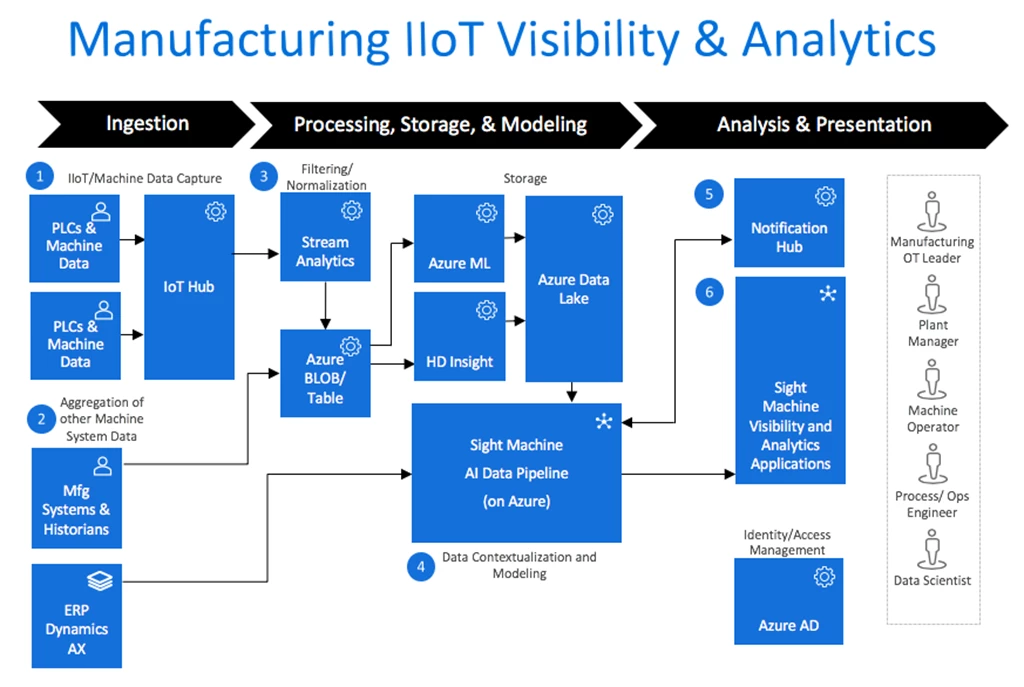 Manufacturing IIoT Visibility & Analytics

Ingestion

Processing, Storage, & Modeling

Analysis & Presentation

1 IIoT/Machine Data Capture

PLCs & Machine Data

PLCs & Machine Data

IoT Hub

2 Aggregation of other Machine System Data

Mfg Systems & Historians

ERP Dynamics AX

3 Filtering/ Normalization

Stream Analytics

Azure BLOB/ Table

Storage

Azure ML

HD Insight

Azure Data Lake

Sight Machine AI Data Pipeline (on Azure)

4 Data Contextualization and Modeling

5

Notification Hub

6

Sight Machine Visibility and Analytics Applications

Identity/Access Management

Azure AD

Manufacturing OT Leader

Plant Manager

Machine Operator

Process/ Ops Engineer

Data Scientist